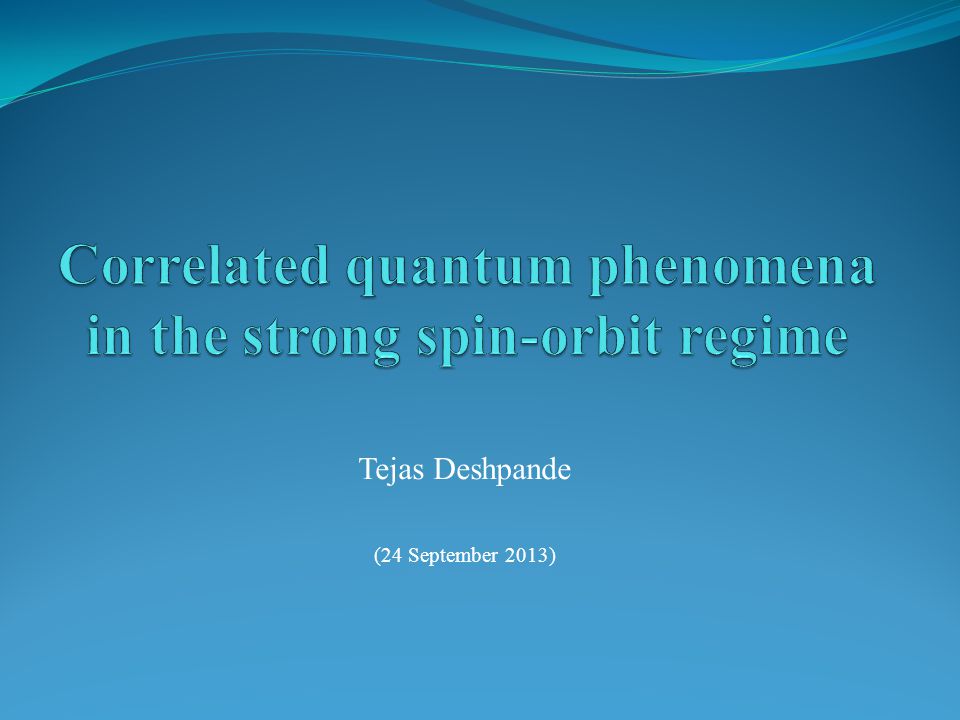 Correlated quantum phenomena in the strong spin-orbit regime

Tejas Deshpande

(24 September 2013)